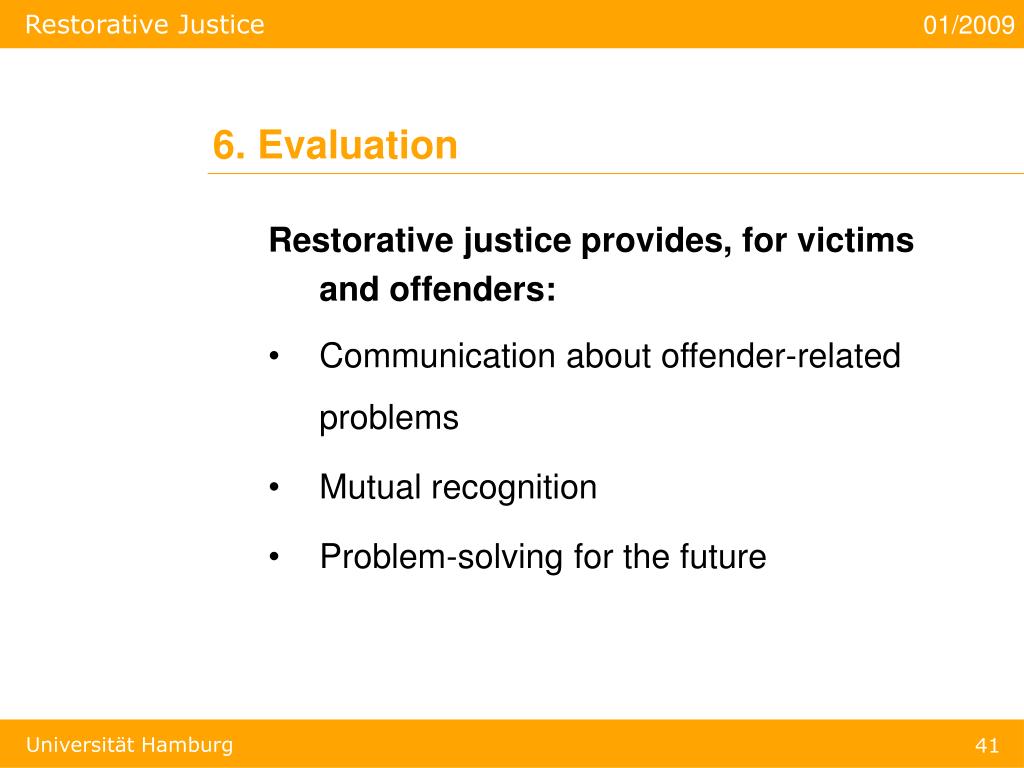 Restorative Justice

01/2009

6. Evaluation

Restorative justice provides, for victims and offenders:

• Communication about offender-related problems

• Mutual recognition

• Problem-solving for the future

Universität Hamburg

41